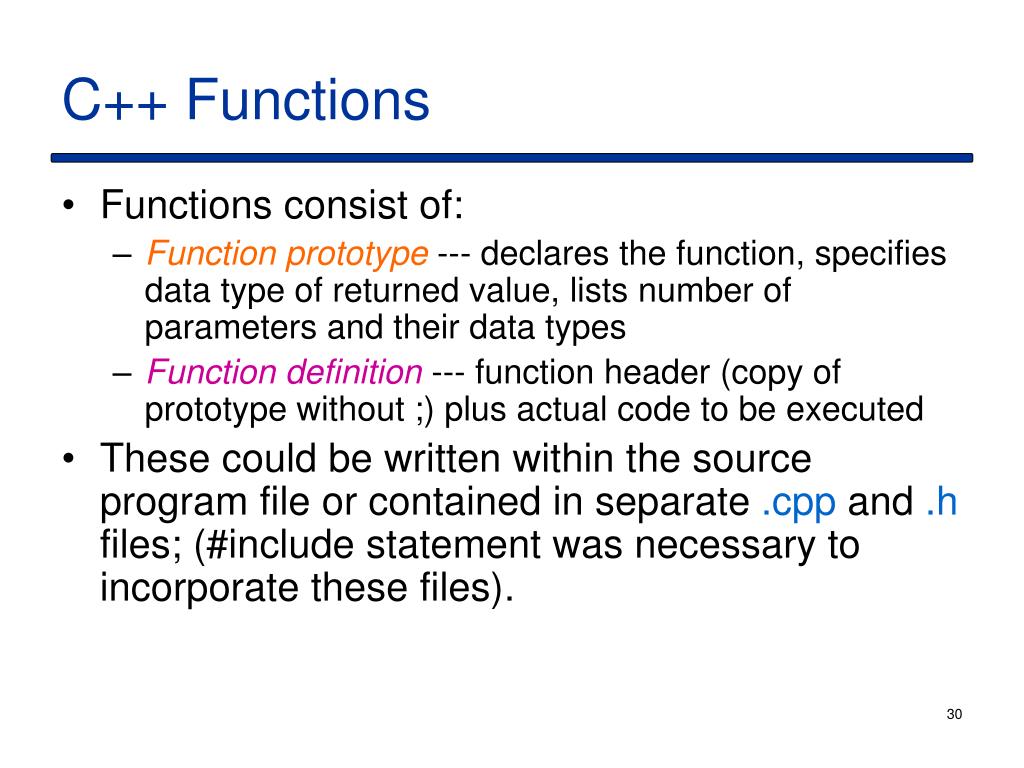 C++ Functions

• Functions consist of:
– Function prototype --- declares the function, specifies data type of returned value, lists number of parameters and their data types
– Function definition --- function header (copy of prototype without ;) plus actual code to be executed
• These could be written within the source program file or contained in separate .cpp and .h files; (#include statement was necessary to incorporate these files).

30